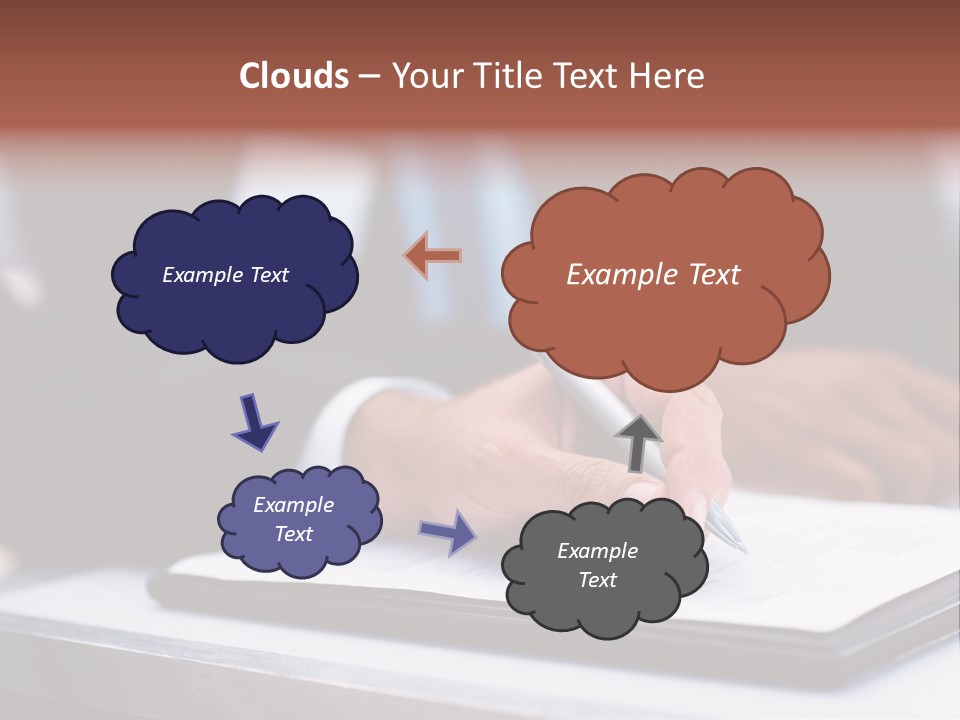 Clouds – Your Title Text Here

Example Text

Example Text

Example Text

Example Text